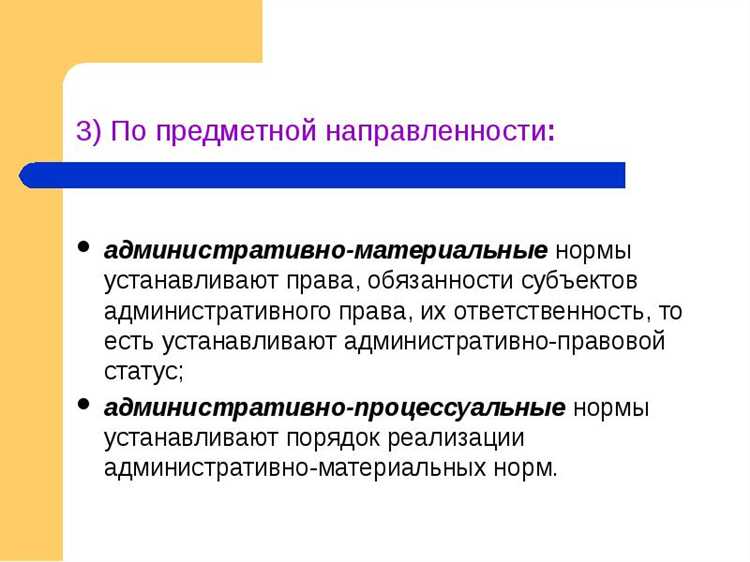 3) По предметной направленности:

• административно-материальные нормы устанавливают права, обязанности субъектов административного права, их ответственность, то есть устанавливают административно-правовой статус;

• административно-процессуальные нормы устанавливают порядок реализации административно-материальных норм.